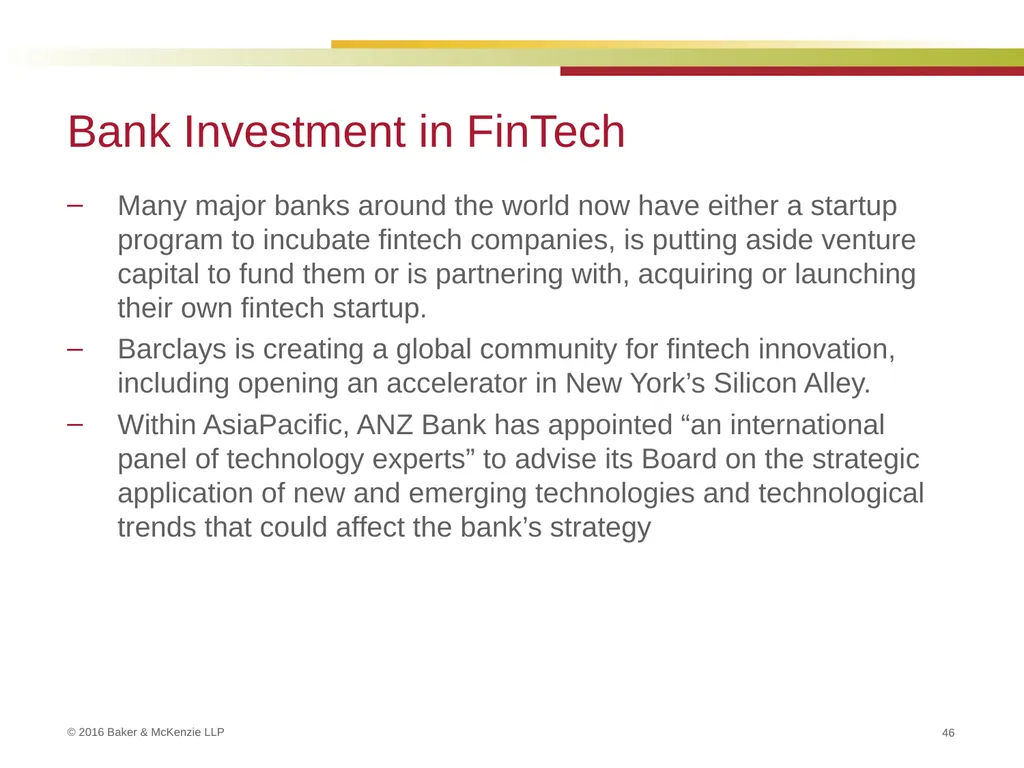 Bank Investment in FinTech

– Many major banks around the world now have either a startup program to incubate fintech companies, is putting aside venture capital to fund them or is partnering with, acquiring or launching their own fintech startup.

– Barclays is creating a global community for fintech innovation, including opening an accelerator in New York’s Silicon Alley.

– Within AsiaPacific, ANZ Bank has appointed “an international panel of technology experts” to advise its Board on the strategic application of new and emerging technologies and technological trends that could affect the bank’s strategy

© 2016 Baker & McKenzie LLP

46